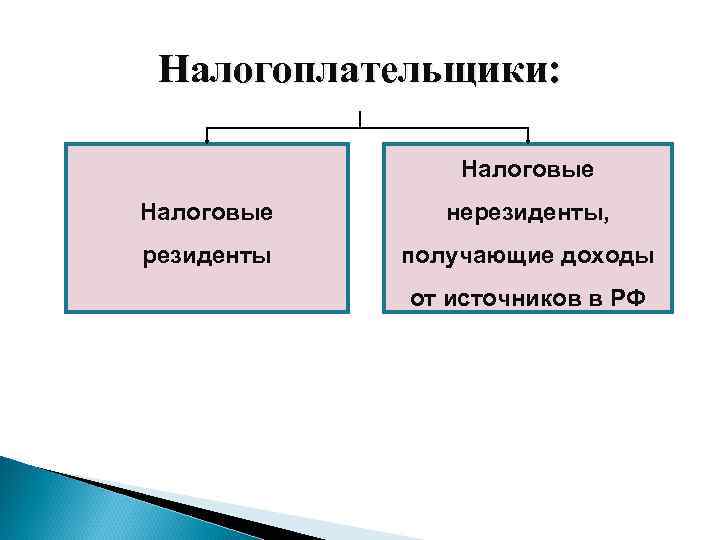 Налогоплательщики:

Налоговые резиденты

Налоговые нерезиденты, получающие доходы от источников в РФ